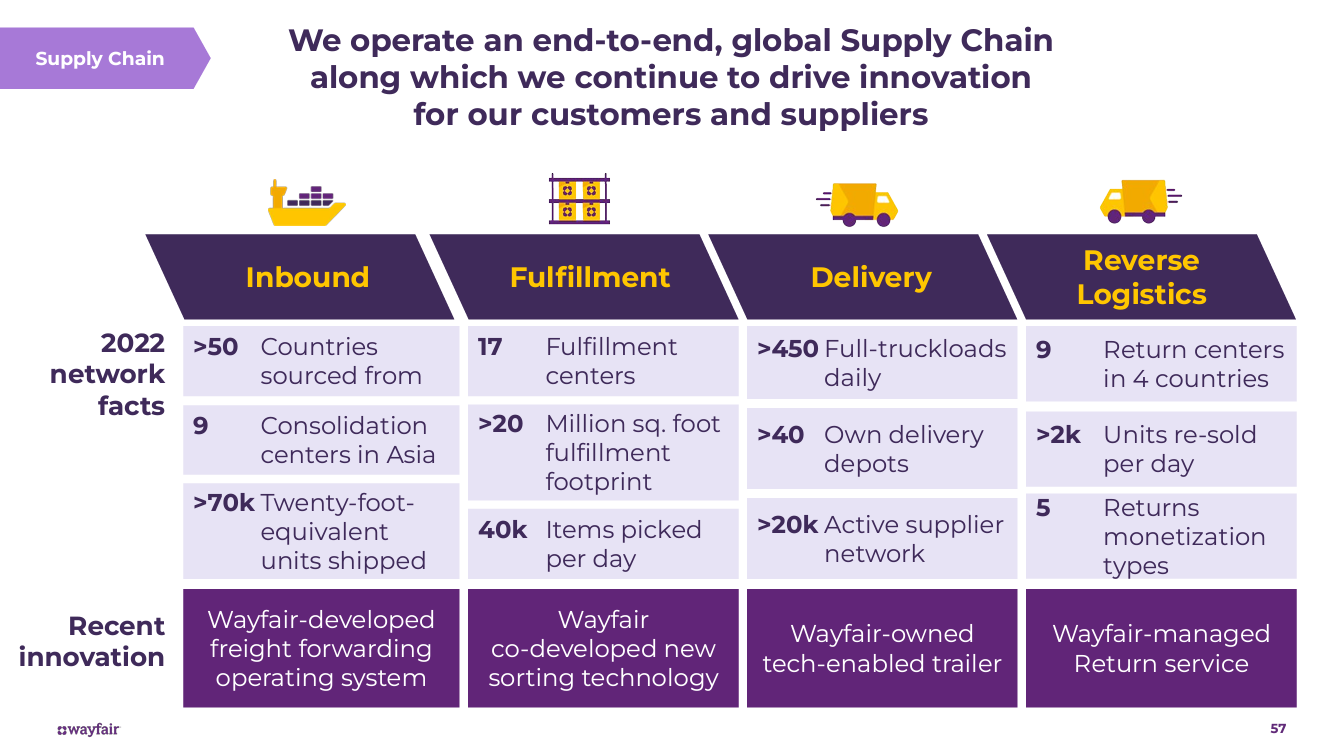 Supply Chain

We operate an end-to-end, global Supply Chain along which we continue to drive innovation for our customers and suppliers

| | Inbound | Fulfillment | Delivery | Reverse Logistics |
|---|---|---|---|---|
| 2022 network facts | >50 Countries sourced from | 17 Fulfillment centers | >450 Full-truckloads daily | 9 Return centers in 4 countries |
| | 9 Consolidation centers in Asia | >20 Million sq. foot fulfillment footprint | >40 Own delivery depots | >2k Units re-sold per day |
| | >70k Twenty-foot-equivalent units shipped | 40k Items picked per day | >20k Active supplier network | 5 Returns monetization types |
| Recent innovation | Wayfair-developed freight forwarding operating system | Wayfair co-developed new sorting technology | Wayfair-owned tech-enabled trailer | Wayfair-managed Return service |

wayfair

57